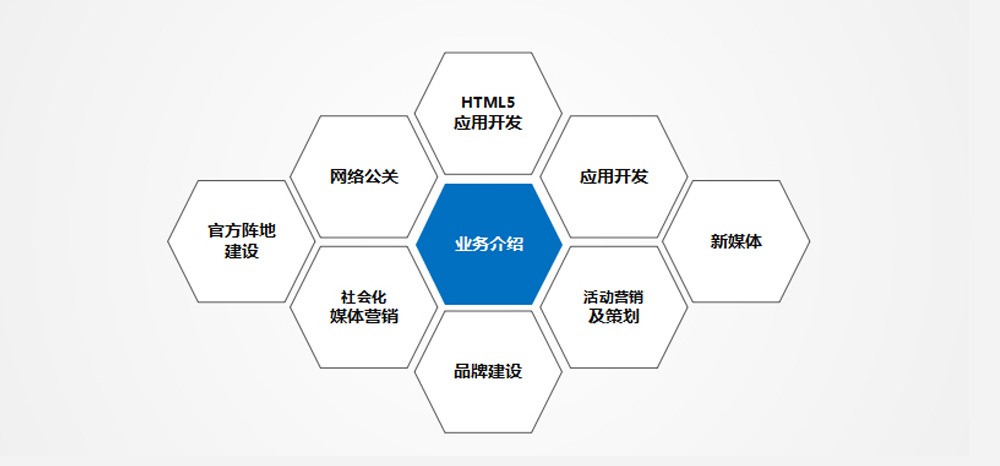 HTML5
应用开发

网络公关

应用开发

官方阵地
建设

业务介绍

新媒体

社会化
媒体营销

活动营销
及策划

品牌建设